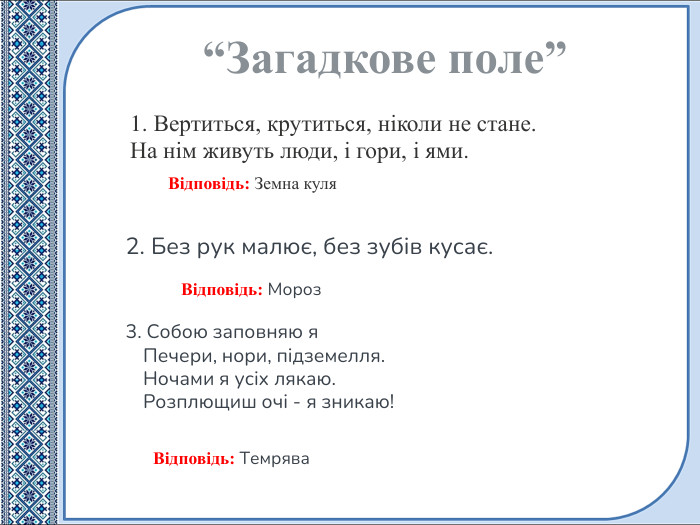 “Загадкове поле”

1. Вертиться, крутиться, ніколи не стане.
На нім живуть люди, і гори, і ями.

Відповідь: Земна куля

2. Без рук малює, без зубів кусає.

Відповідь: Мороз

3. Собою заповняю я
Печери, нори, підземелля.
Ночами я усіх лякаю.
Розплющиш очі - я зникаю!

Відповідь: Темрява